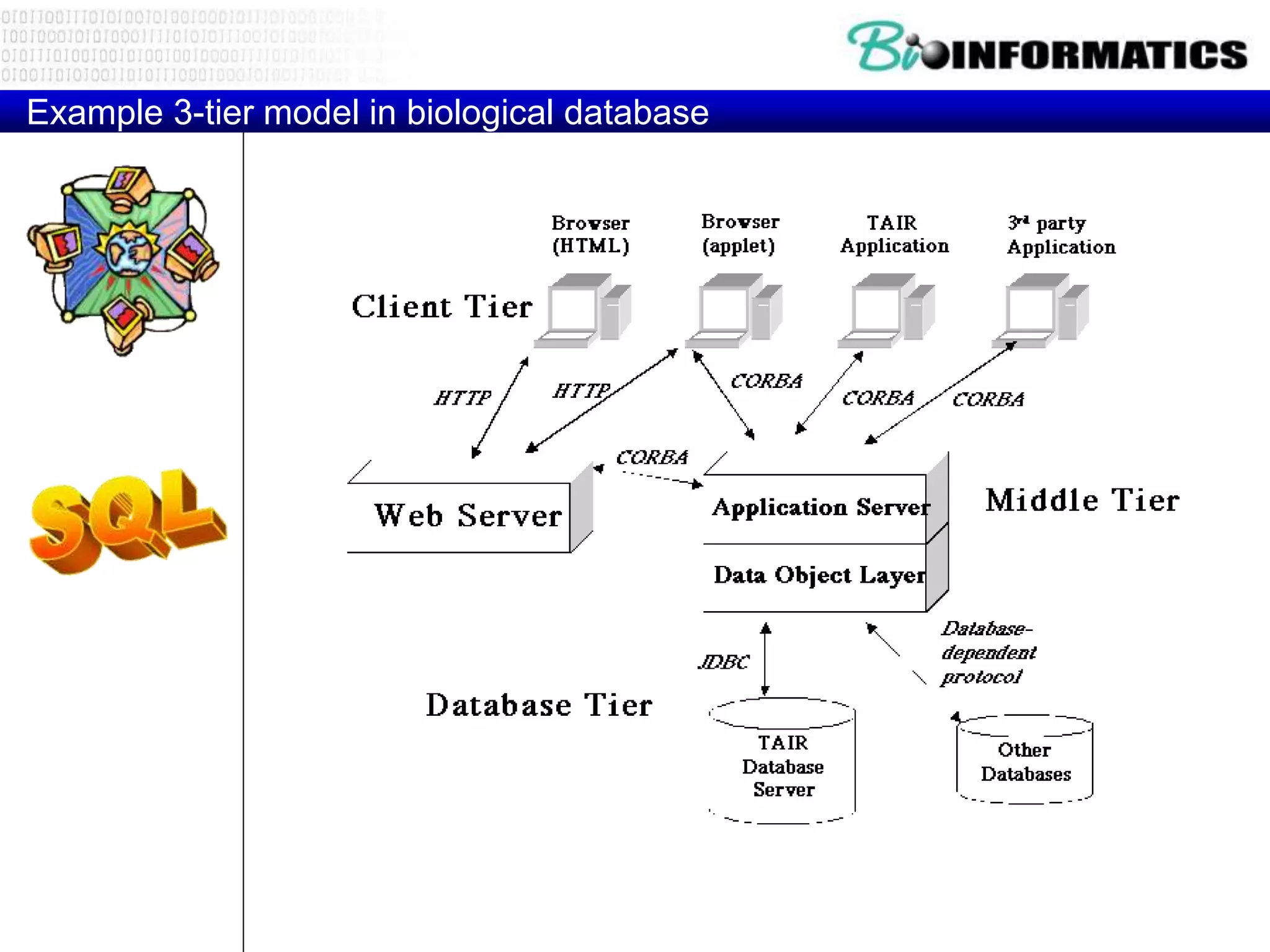 BioINFORMATICS

Example 3-tier model in biological database

SQL

Browser (HTML)

Browser (applet)

TAIR Application

3rd party Application

Client Tier

HTTP

HTTP

CORBA

CORBA

CORBA

CORBA

Web Server

Application Server

Data Object Layer

Middle Tier

JDBC

Database-dependent protocol

Database Tier

TAIR Database Server

Other Databases